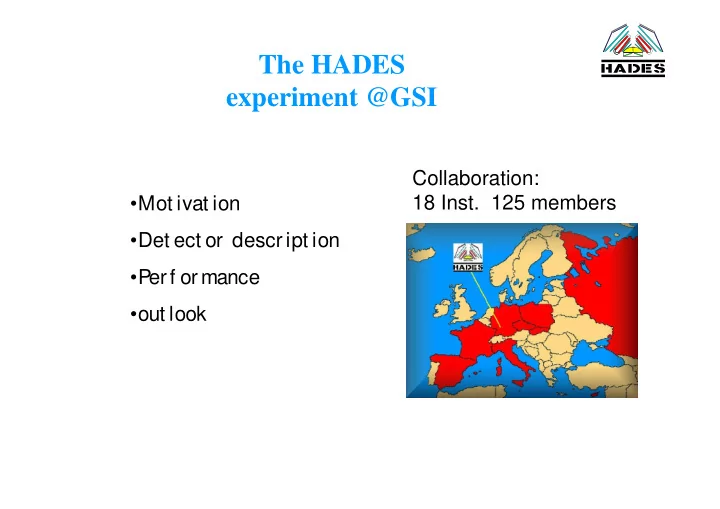 The HADES experiment @GSI

HADES

•Motivation

•Detector description

•Performance

•outlook

Collaboration:
18 Inst. 125 members

HADES